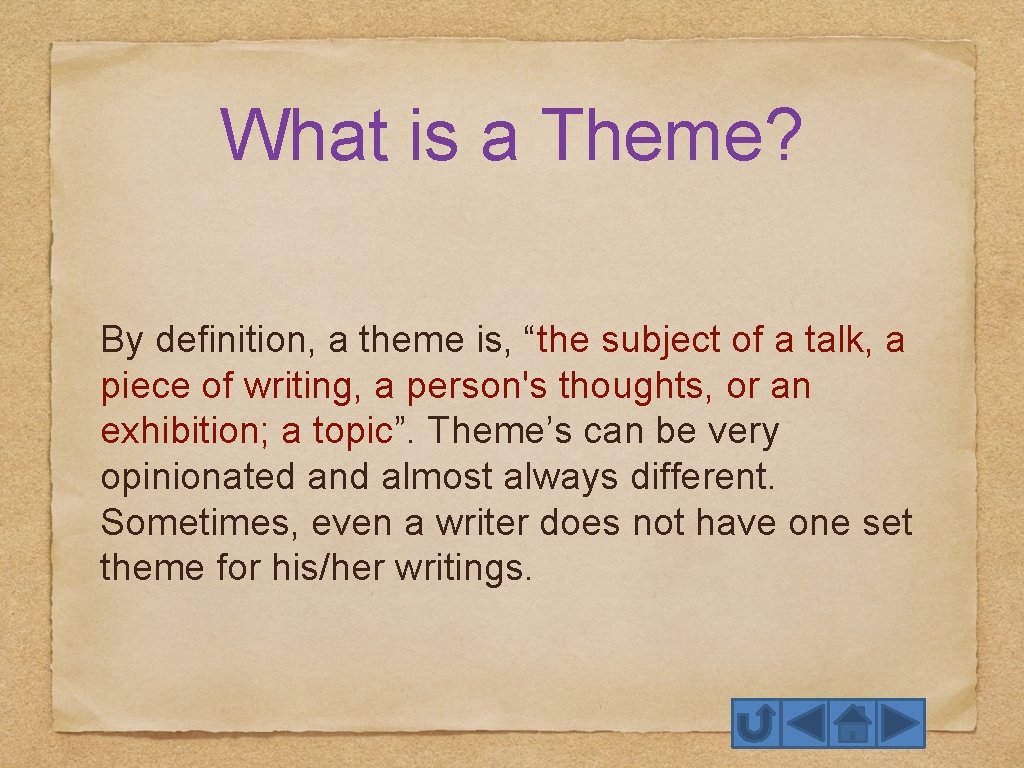 What is a Theme?

By definition, a theme is, “the subject of a talk, a piece of writing, a person's thoughts, or an exhibition; a topic”. Theme’s can be very opinionated and almost always different. Sometimes, even a writer does not have one set theme for his/her writings.